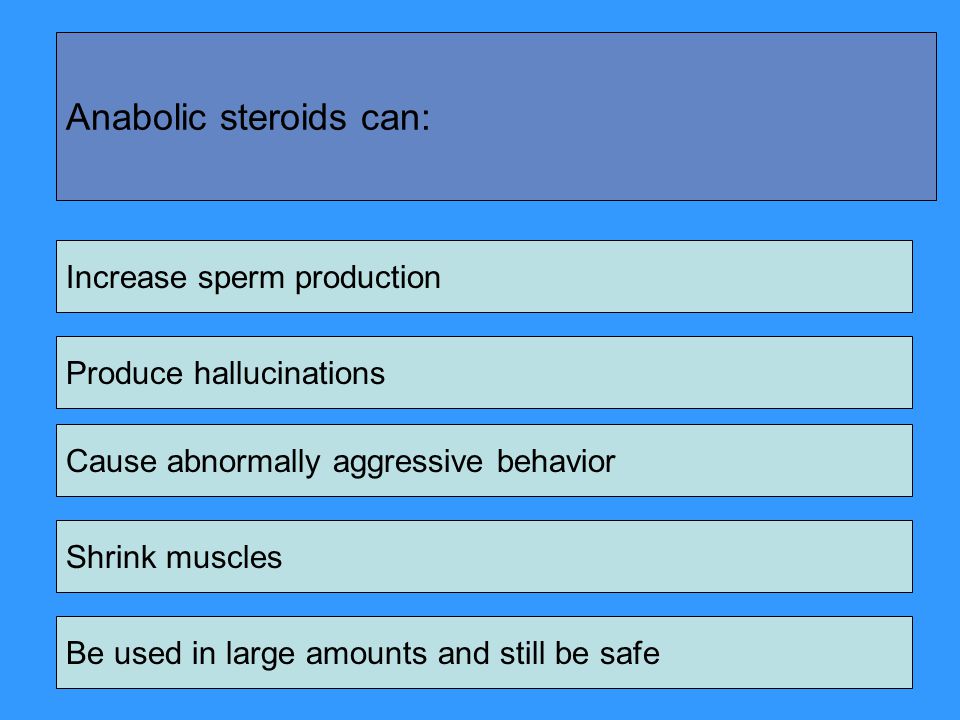 Anabolic steroids can:

Increase sperm production

Produce hallucinations

Cause abnormally aggressive behavior

Shrink muscles

Be used in large amounts and still be safe